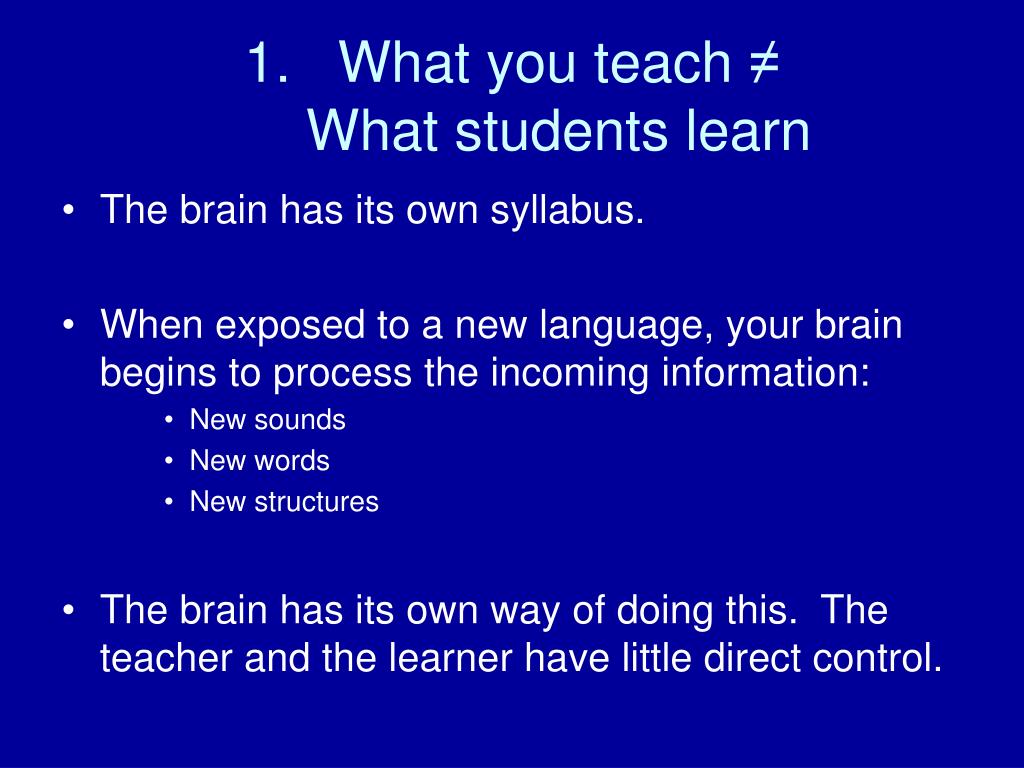 1. What you teach ≠
What students learn

• The brain has its own syllabus.

• When exposed to a new language, your brain begins to process the incoming information:
  • New sounds
  • New words
  • New structures

• The brain has its own way of doing this. The teacher and the learner have little direct control.